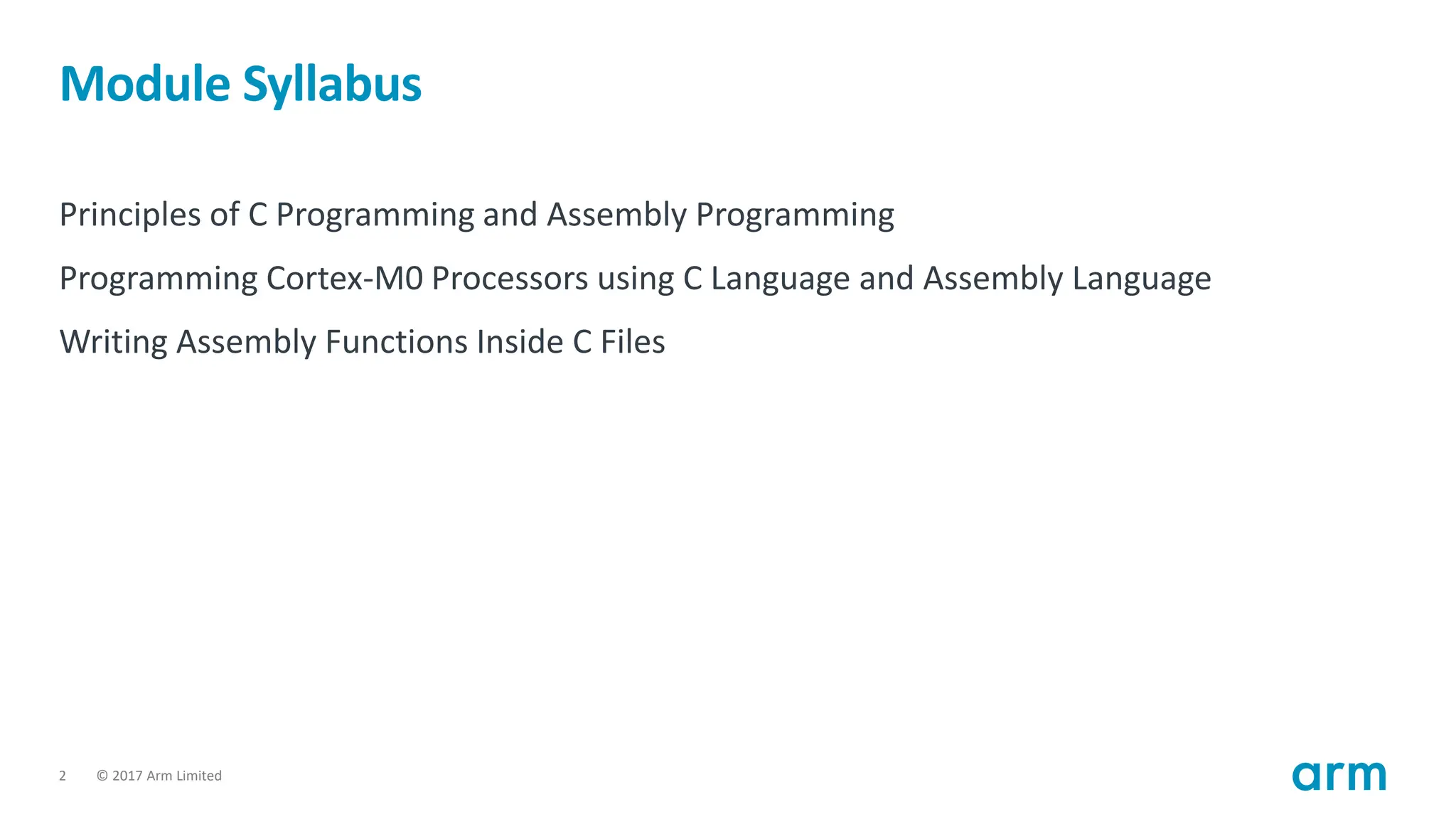 Module Syllabus

Principles of C Programming and Assembly Programming

Programming Cortex-M0 Processors using C Language and Assembly Language

Writing Assembly Functions Inside C Files

2 © 2017 Arm Limited

arm